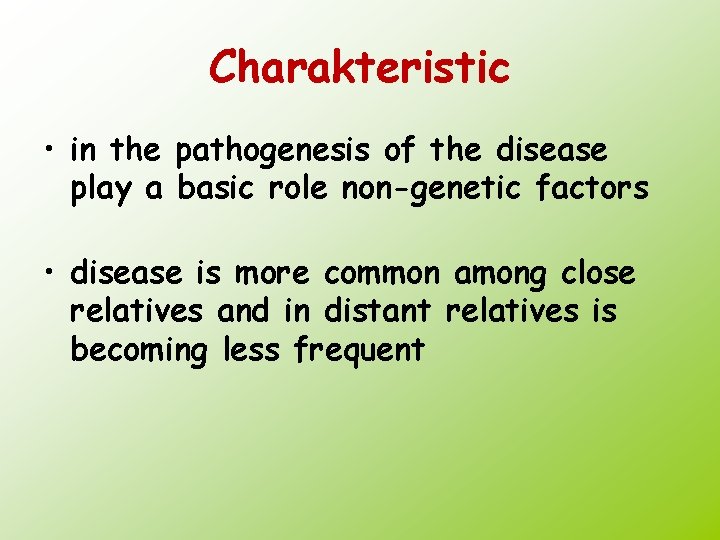 Charakteristic

• in the pathogenesis of the disease play a basic role non-genetic factors

• disease is more common among close relatives and in distant relatives is becoming less frequent